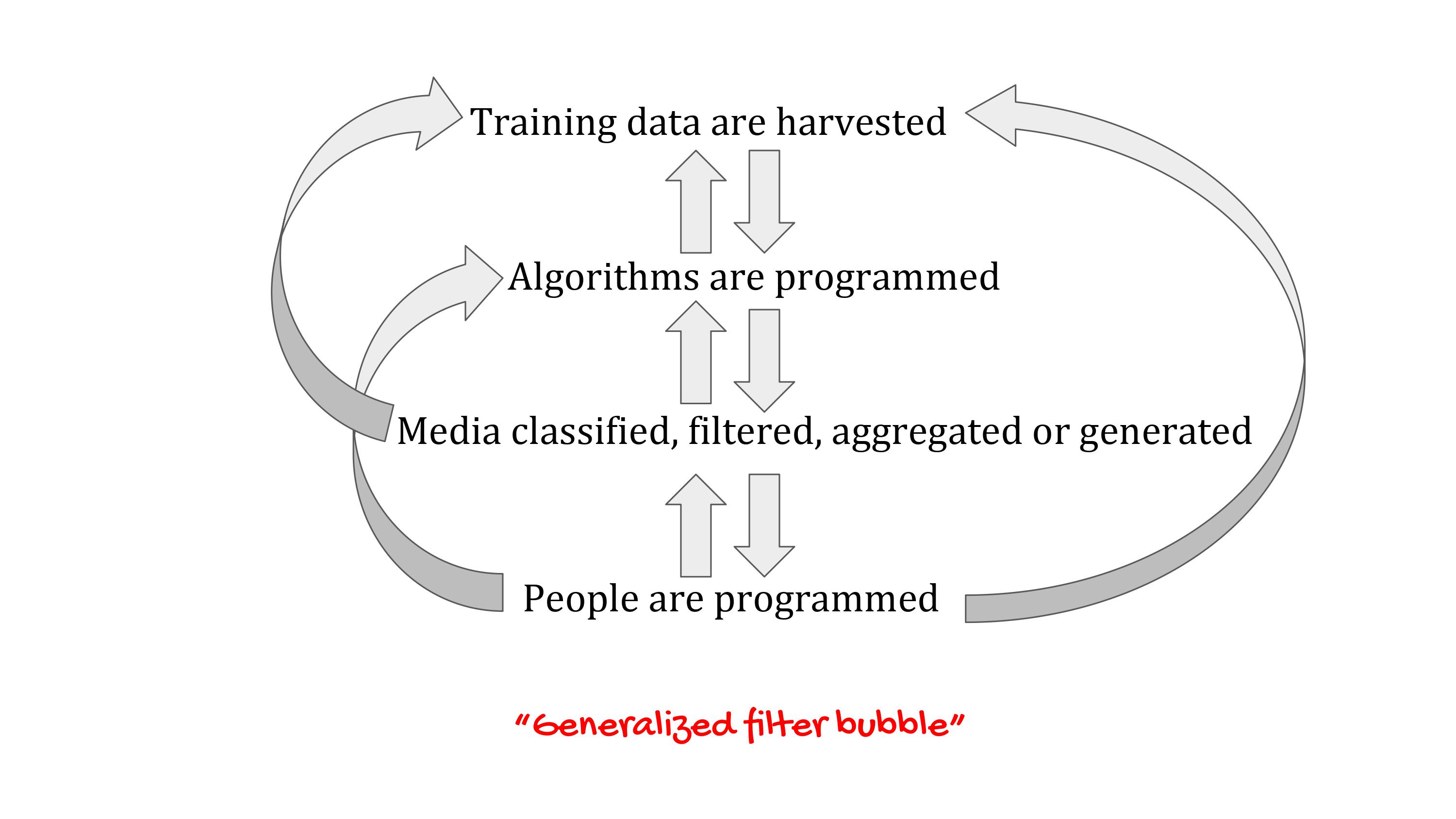 Training data are harvested

Algorithms are programmed

Media classified, filtered, aggregated or generated

People are programmed

"Generalized filter bubble"